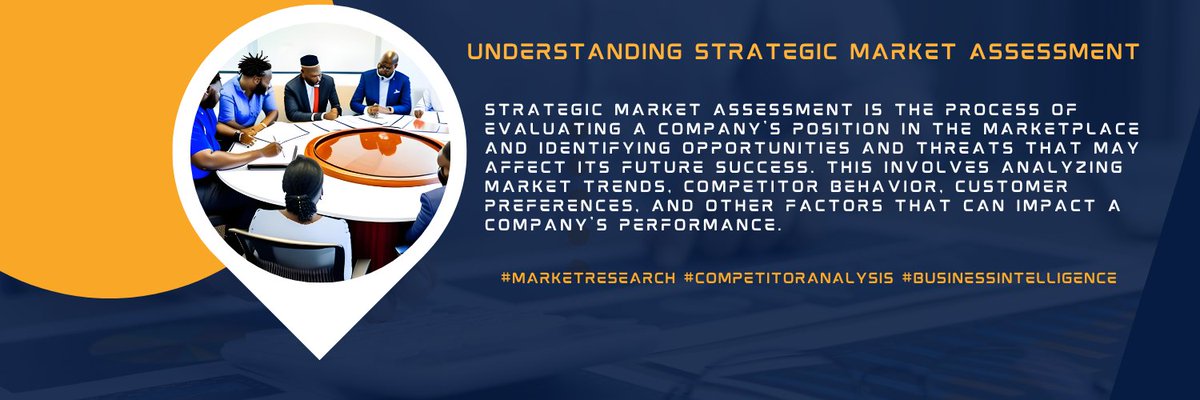 UNDERSTANDING STRATEGIC MARKET ASSESSMENT

STRATEGIC MARKET ASSESSMENT IS THE PROCESS OF EVALUATING A COMPANY'S POSITION IN THE MARKETPLACE AND IDENTIFYING OPPORTUNITIES AND THREATS THAT MAY AFFECT ITS FUTURE SUCCESS. THIS INVOLVES ANALYZING MARKET TRENDS, COMPETITOR BEHAVIOR, CUSTOMER PREFERENCES, AND OTHER FACTORS THAT CAN IMPACT A COMPANY'S PERFORMANCE.

#MARKETRESEARCH #COMPETITORANALYSIS #BUSINESSINTELLIGENCE